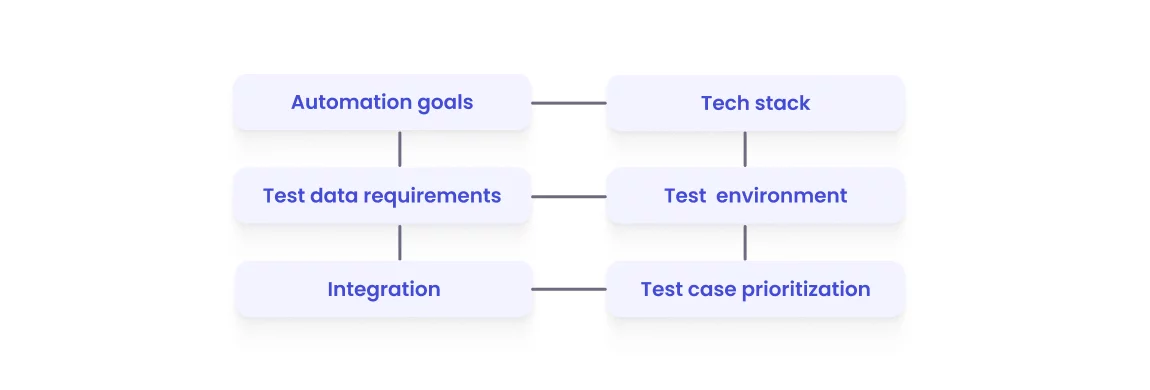 Automation goals

Tech stack

Test data requirements

Test environment

Integration

Test case prioritization